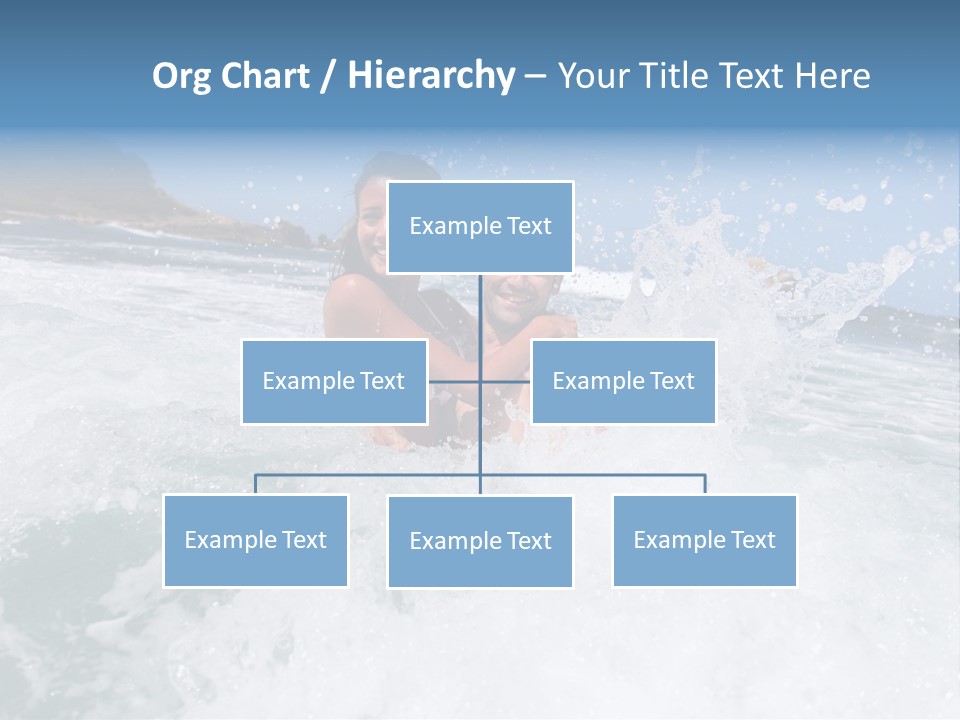 Org Chart / Hierarchy – Your Title Text Here

Example Text

Example Text

Example Text

Example Text

Example Text

Example Text